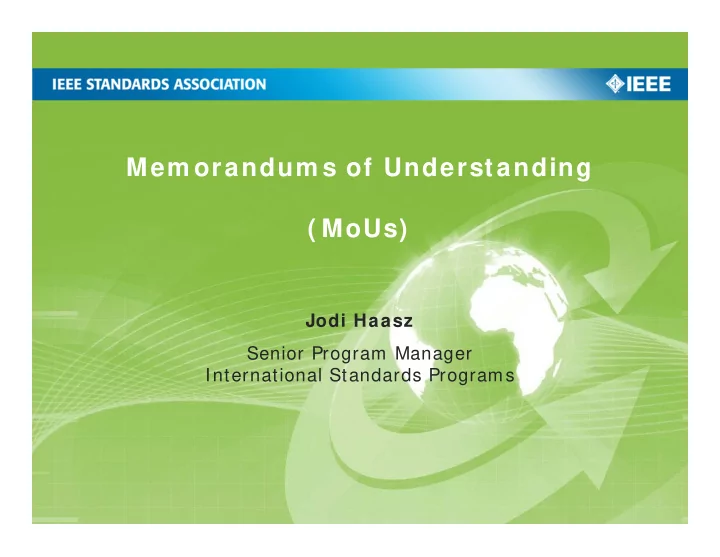 IEEE STANDARDS ASSOCIATION

IEEE

Memorandums of Understanding

(MoUs)

Jodi Haasz

Senior Program Manager
International Standards Programs